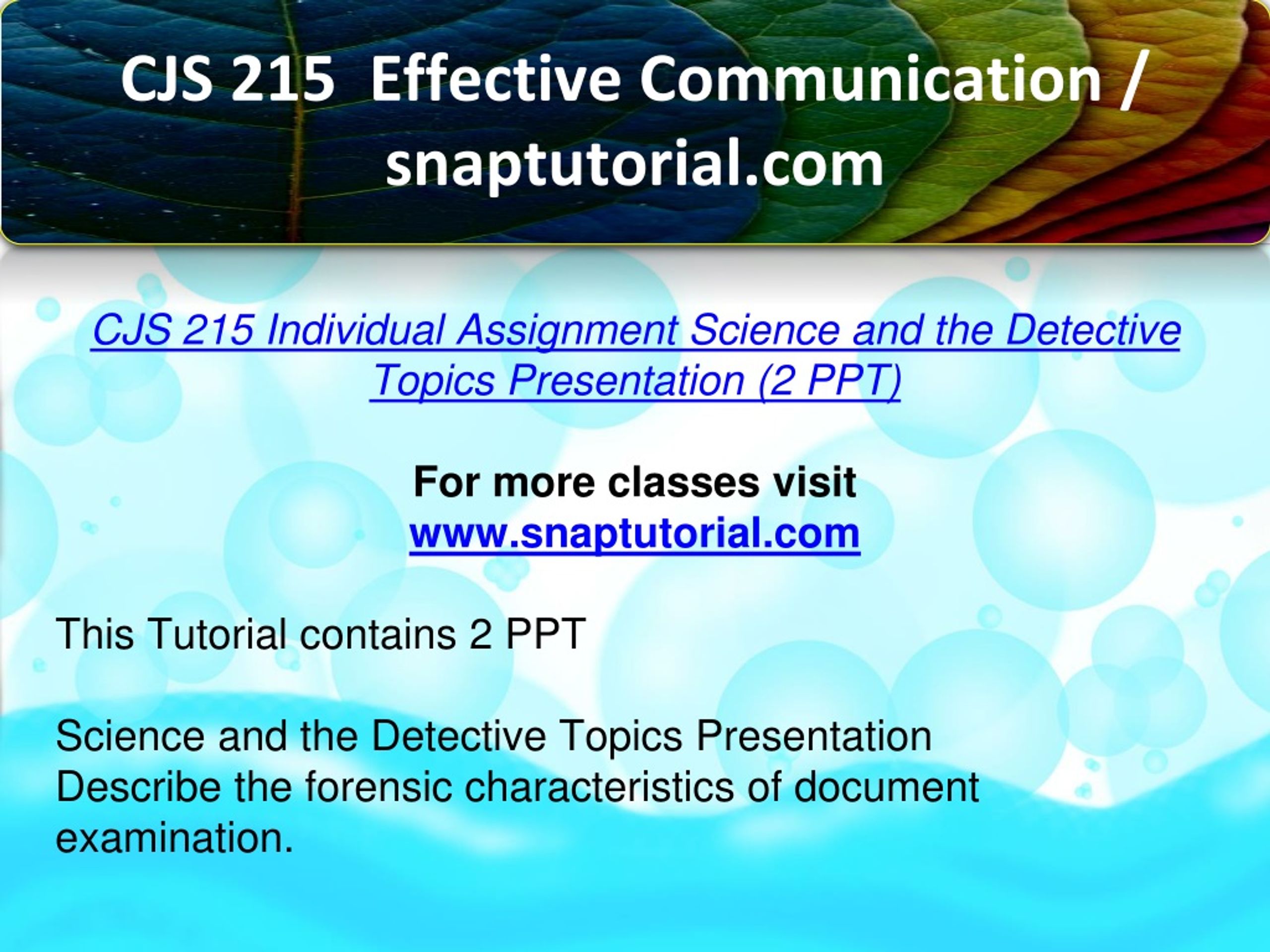 CJS 215 Effective Communication / snaptutorial.com

CJS 215 Individual Assignment Science and the Detective Topics Presentation (2 PPT)

For more classes visit
www.snaptutorial.com

This Tutorial contains 2 PPT

Science and the Detective Topics Presentation
Describe the forensic characteristics of document examination.